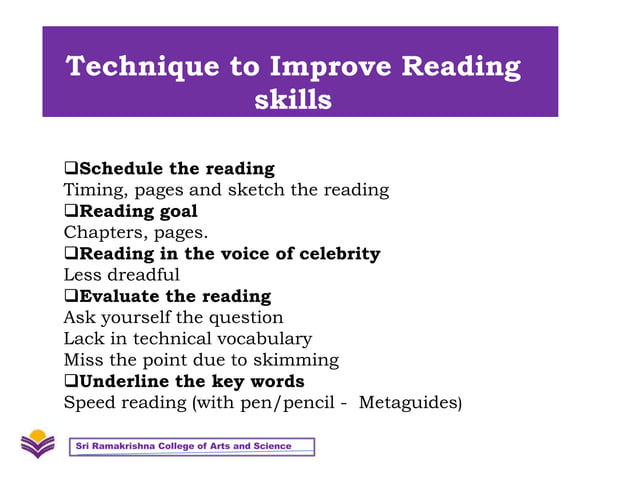 Technique to Improve Reading skills

❑Schedule the reading
Timing, pages and sketch the reading
❑Reading goal
Chapters, pages.
❑Reading in the voice of celebrity
Less dreadful
❑Evaluate the reading
Ask yourself the question
Lack in technical vocabulary
Miss the point due to skimming
❑Underline the key words
Speed reading (with pen/pencil - Metaguides)

Sri Ramakrishna College of Arts and Science